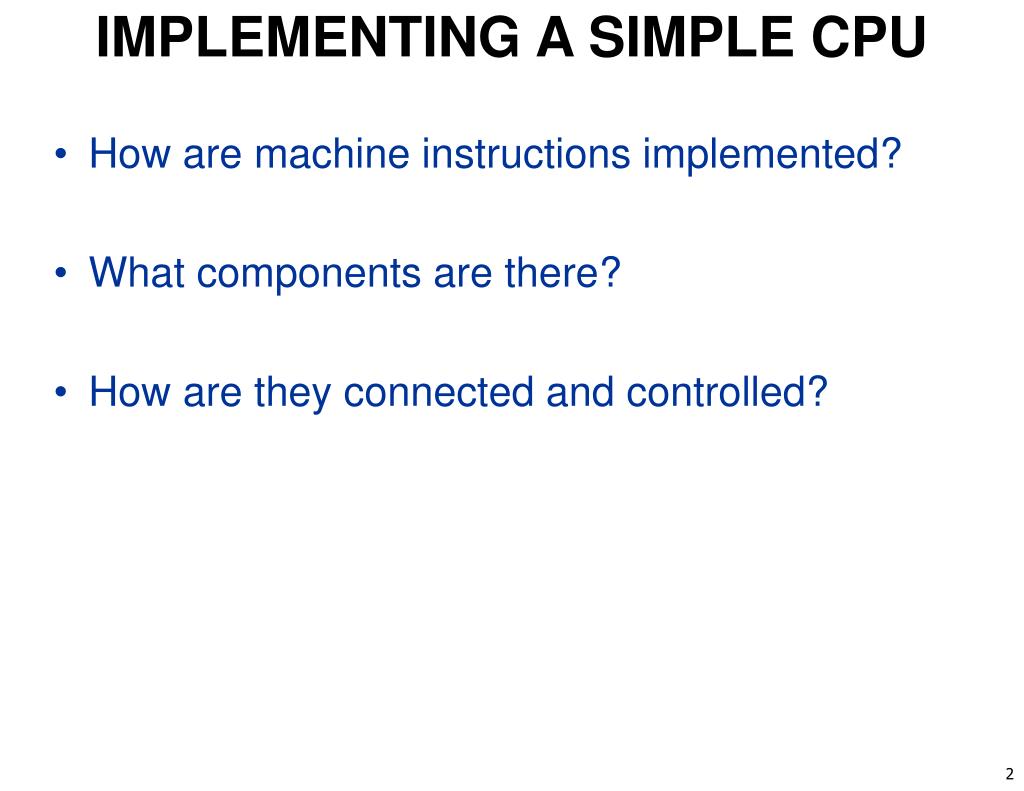 IMPLEMENTING A SIMPLE CPU

• How are machine instructions implemented?

• What components are there?

• How are they connected and controlled?

2